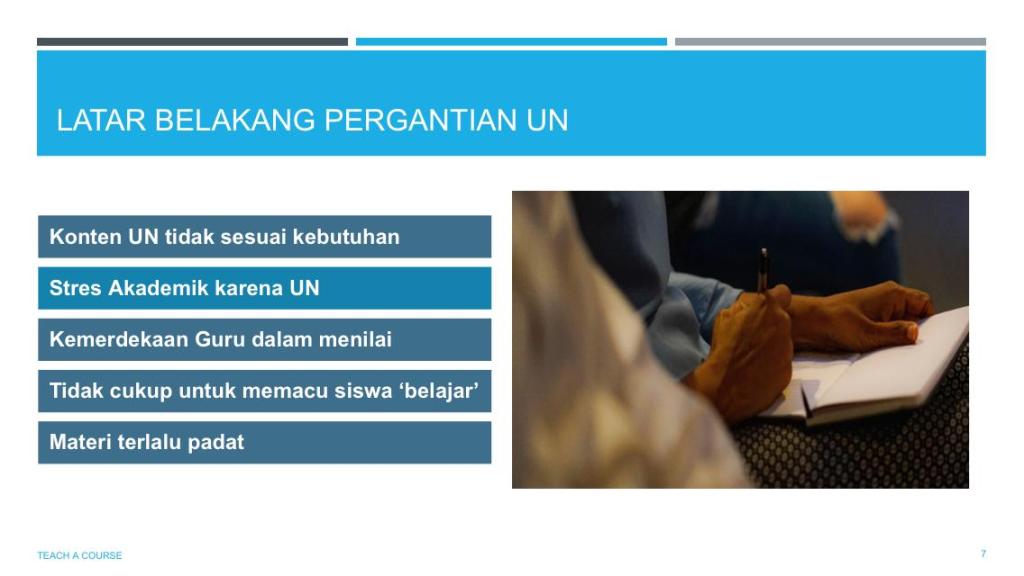 LATAR BELAKANG PERGANTIAN UN

Konten UN tidak sesuai kebutuhan

Stres Akademik karena UN

Kemerdekaan Guru dalam menilai

Tidak cukup untuk memacu siswa ‘belajar’

Materi terlalu padat

TEACH A COURSE

7